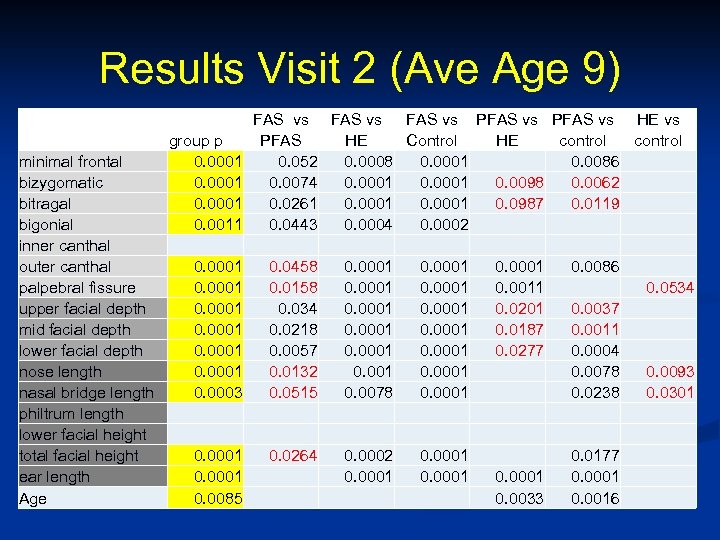 Results Visit 2 (Ave Age 9)

| | group p | FAS vs PFAS | FAS vs HE | FAS vs Control | PFAS vs HE | PFAS vs control | HE vs control |
|---|---|---|---|---|---|---|---|
| minimal frontal | 0.0001 | 0.052 | 0.0008 | 0.0001 | | 0.0086 | |
| bizygomatic | 0.0001 | 0.0074 | 0.0001 | 0.0001 | 0.0098 | 0.0062 | |
| bitragal | 0.0001 | 0.0261 | 0.0001 | 0.0001 | 0.0987 | 0.0119 | |
| bigonial | 0.0011 | 0.0443 | 0.0004 | 0.0002 | | | |
| inner canthal | | | | | | | |
| outer canthal | 0.0001 | 0.0458 | 0.0001 | 0.0001 | 0.0001 | 0.0086 | |
| palpebral fissure | 0.0001 | 0.0158 | 0.0001 | 0.0001 | 0.0011 | | 0.0534 |
| upper facial depth | 0.0001 | 0.034 | 0.0001 | 0.0001 | 0.0201 | 0.0037 | |
| mid facial depth | 0.0001 | 0.0218 | 0.0001 | 0.0001 | 0.0187 | 0.0011 | |
| lower facial depth | 0.0001 | 0.0057 | 0.0001 | 0.0001 | 0.0277 | 0.0004 | |
| nose length | 0.0001 | 0.0132 | 0.001 | 0.0001 | | 0.0078 | 0.0093 |
| nasal bridge length | 0.0003 | 0.0515 | 0.0078 | 0.0001 | | 0.0238 | 0.0301 |
| philtrum length | | | | | | | |
| lower facial height | | | | | | | |
| total facial height | 0.0001 | 0.0264 | 0.0002 | 0.0001 | | 0.0177 | |
| ear length | 0.0001 | | 0.0001 | 0.0001 | 0.0001 | 0.0001 | |
| Age | 0.0085 | | | | 0.0033 | 0.0016 | |